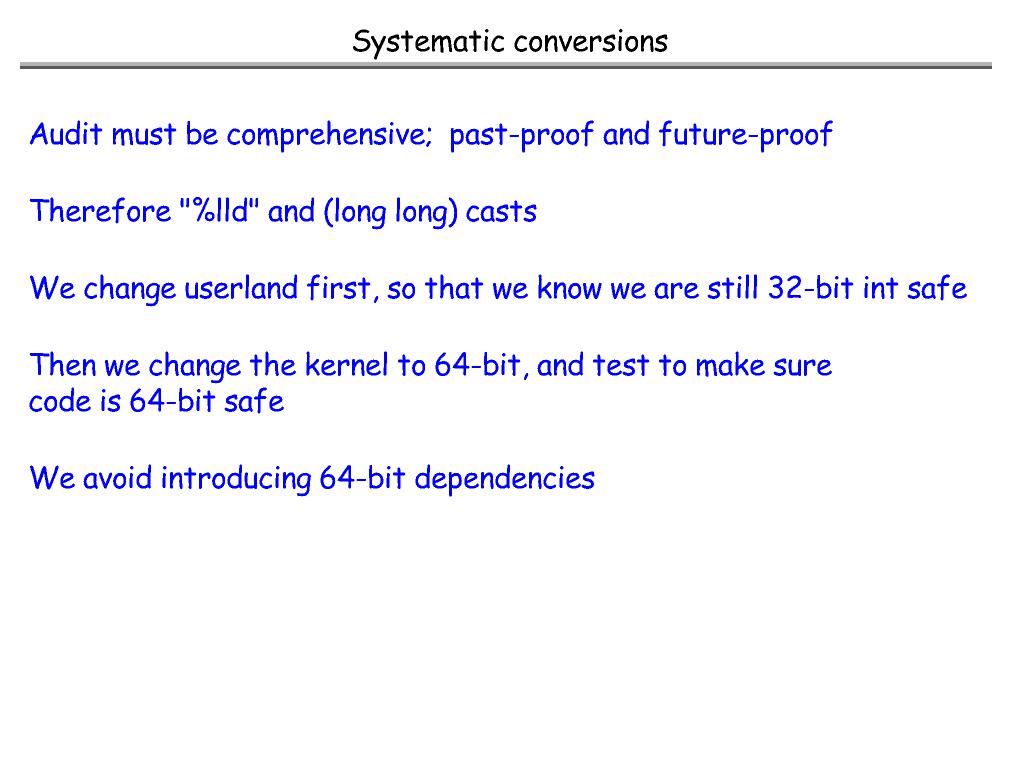 Systematic conversions

Audit must be comprehensive;  past-proof and future-proof

Therefore "%lld" and (long long) casts

We change userland first, so that we know we are still 32-bit int safe

Then we change the kernel to 64-bit, and test to make sure code is 64-bit safe

We avoid introducing 64-bit dependencies